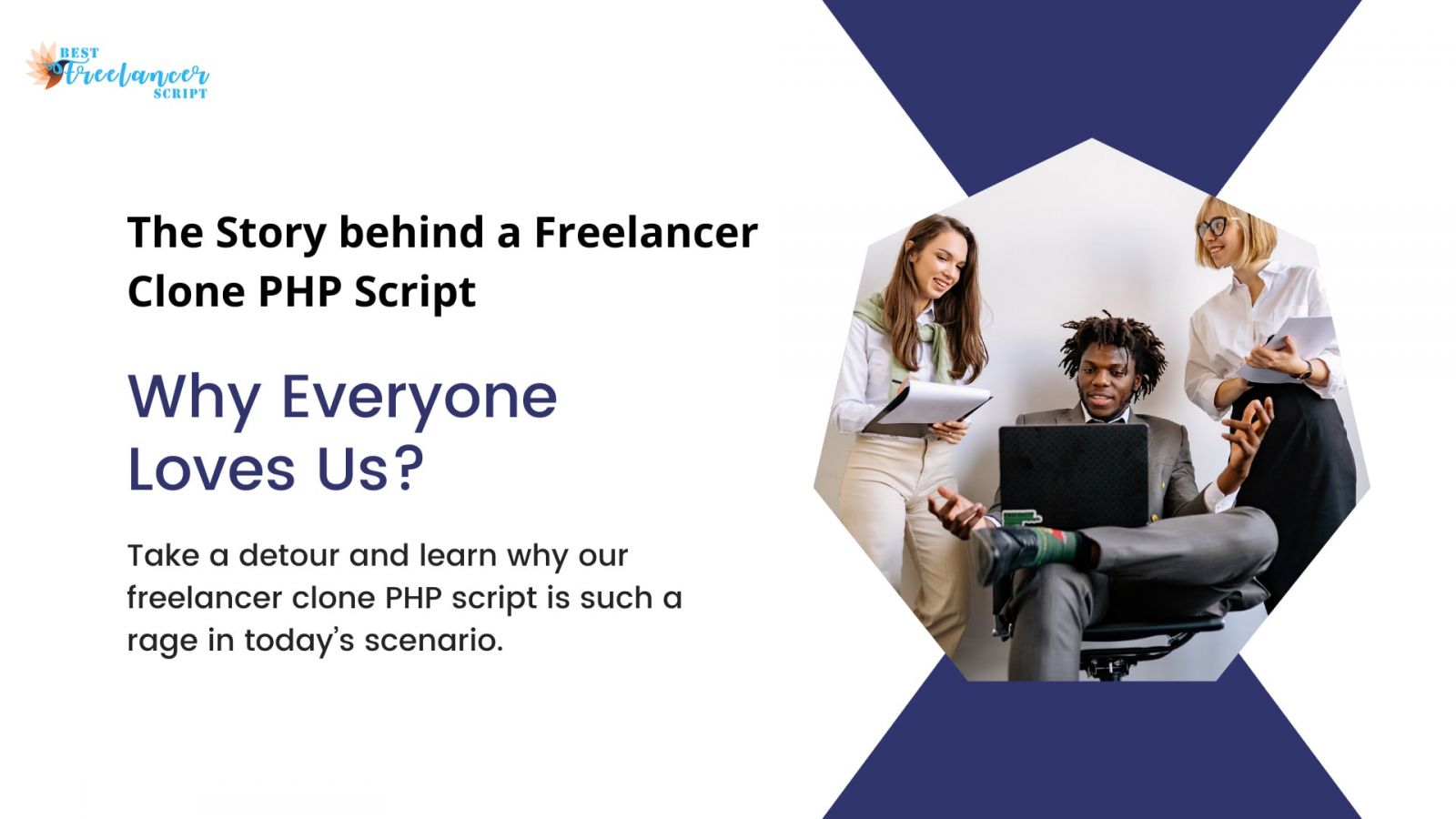 BEST
Freelancer
SCRIPT

The Story behind a Freelancer Clone PHP Script

Why Everyone Loves Us?

Take a detour and learn why our freelancer clone PHP script is such a rage in today's scenario.